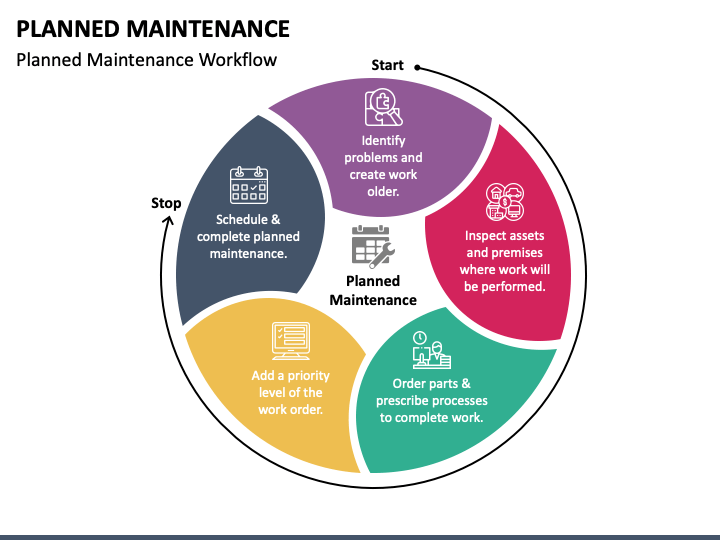 PLANNED MAINTENANCE
Planned Maintenance Workflow

Start

Identify problems and create work older.

Inspect assets and premises where work will be performed.

Order parts & prescribe processes to complete work.

Add a priority level of the work order.

Schedule & complete planned maintenance.

Stop

Planned Maintenance